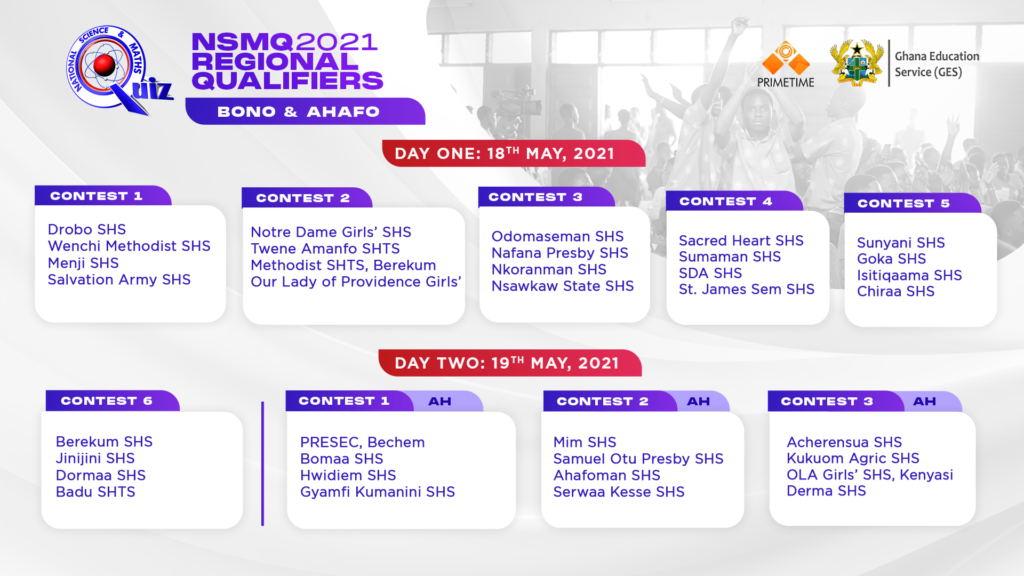 NATIONAL SCIENCE & MATHS Quiz

NSMQ2021 REGIONAL QUALIFIERS

BONO & AHAFO

PRIMETIME

Ghana Education Service (GES)

DAY ONE: 18TH MAY, 2021

CONTEST 1
Drobo SHS
Wenchi Methodist SHS
Menji SHS
Salvation Army SHS

CONTEST 2
Notre Dame Girls' SHS
Twene Amanfo SHTS
Methodist SHTS, Berekum
Our Lady of Providence Girls'

CONTEST 3
Odomaseman SHS
Nafana Presby SHS
Nkoranman SHS
Nsawkaw State SHS

CONTEST 4
Sacred Heart SHS
Sumaman SHS
SDA SHS
St. James Sem SHS

CONTEST 5
Sunyani SHS
Goka SHS
Isitiqaama SHS
Chiraa SHS

DAY TWO: 19TH MAY, 2021

CONTEST 6
Berekum SHS
Jinijini SHS
Dormaa SHS
Badu SHTS

CONTEST 1 AH
PRESEC, Bechem
Bomaa SHS
Hwidiem SHS
Gyamfi Kumanini SHS

CONTEST 2 AH
Mim SHS
Samuel Otu Presby SHS
Ahafoman SHS
Serwaa Kesse SHS

CONTEST 3 AH
Acherensua SHS
Kukuom Agric SHS
OLA Girls' SHS, Kenyasi
Derma SHS